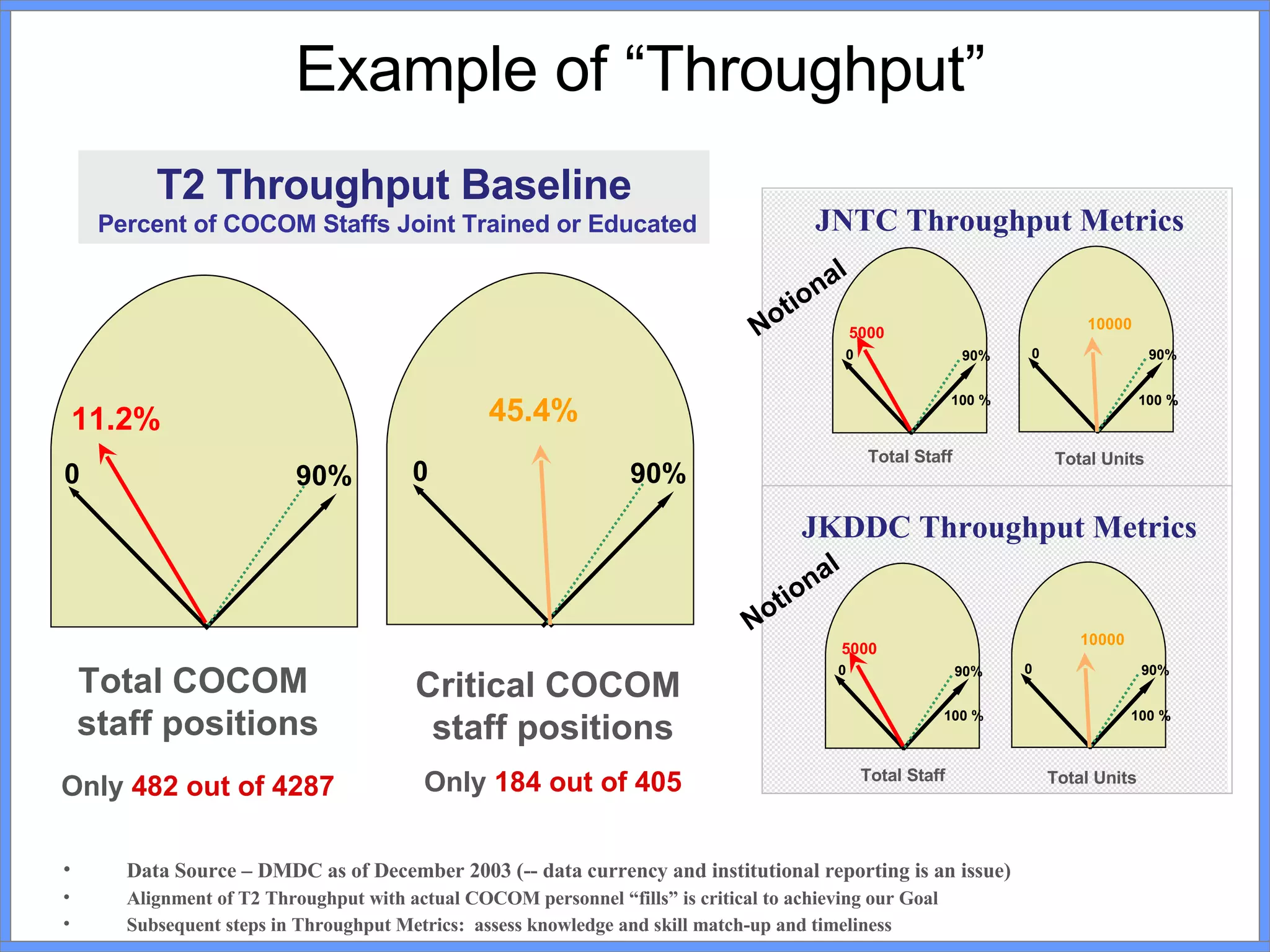 Example of “Throughput”

T2 Throughput Baseline
Percent of COCOM Staffs Joint Trained or Educated

11.2%
0
90%

45.4%
0
90%

Total COCOM staff positions

Only 482 out of 4287

Critical COCOM staff positions

Only 184 out of 405

JNTC Throughput Metrics

Notional

5000
0
90%
100 %
Total Staff

10000
0
90%
100 %
Total Units

JKDDC Throughput Metrics

Notional

5000
0
90%
100 %
Total Staff

10000
0
90%
100 %
Total Units

• Data Source – DMDC as of December 2003 (-- data currency and institutional reporting is an issue)
• Alignment of T2 Throughput with actual COCOM personnel “fills” is critical to achieving our Goal
• Subsequent steps in Throughput Metrics: assess knowledge and skill match-up and timeliness